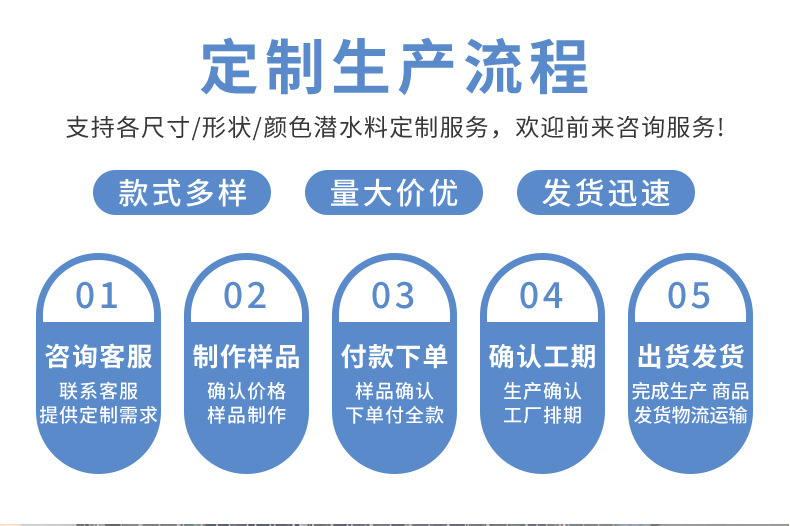 定制生产流程

支持各尺寸/形状/颜色潜水料定制服务，欢迎前来咨询服务!

款式多样

量大价优

发货迅速

01
咨询客服
联系客服
提供定制需求

02
制作样品
确认价格
样品制作

03
付款下单
样品确认
下单付全款

04
确认工期
生产确认
工厂排期

05
出货发货
完成生产 商品
发货物流运输